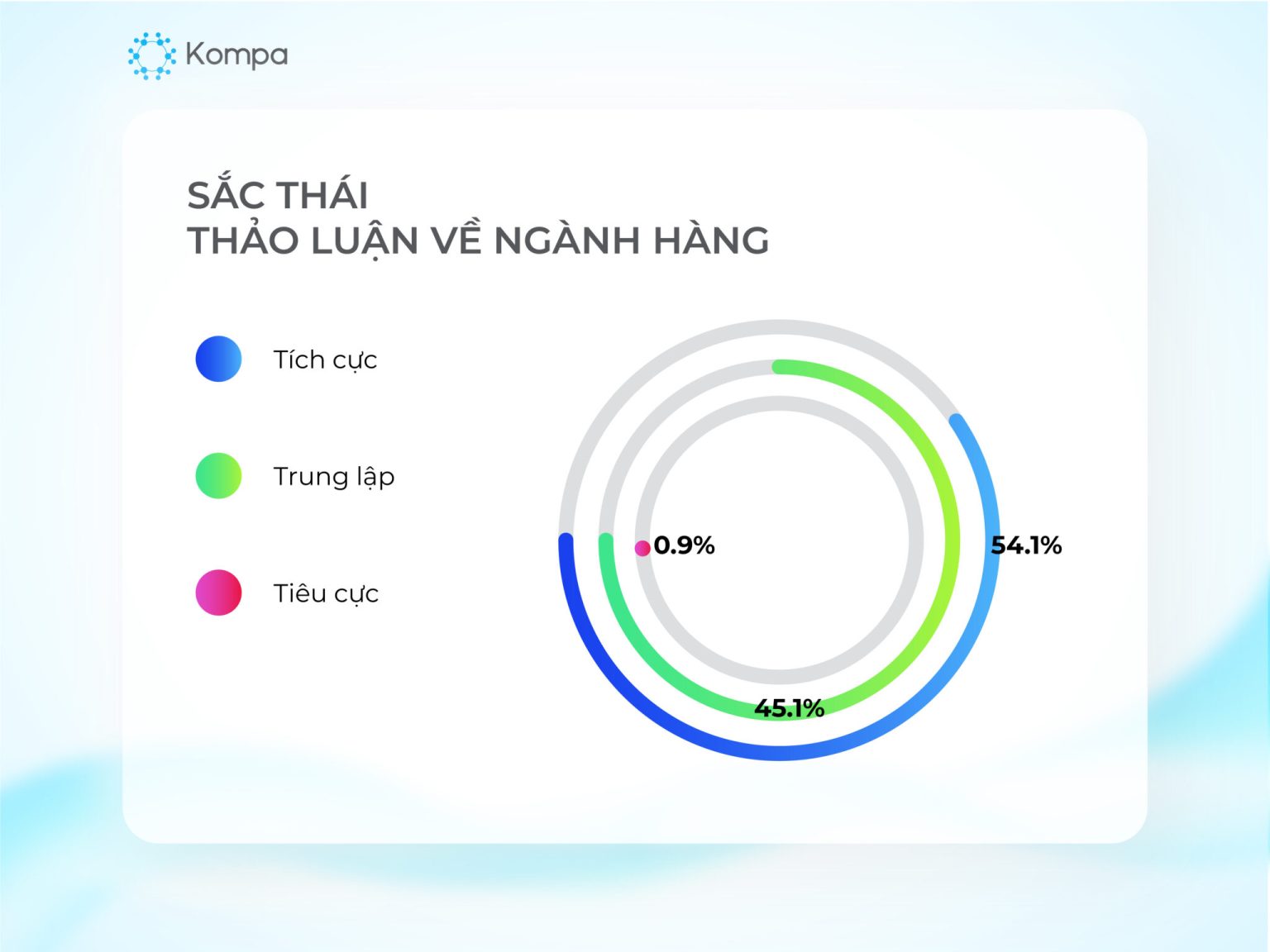 Kompa

SẮC THÁI
THẢO LUẬN VỀ NGÀNH HÀNG

Tích cực

Trung lập

Tiêu cực

0.9%

54.1%

45.1%